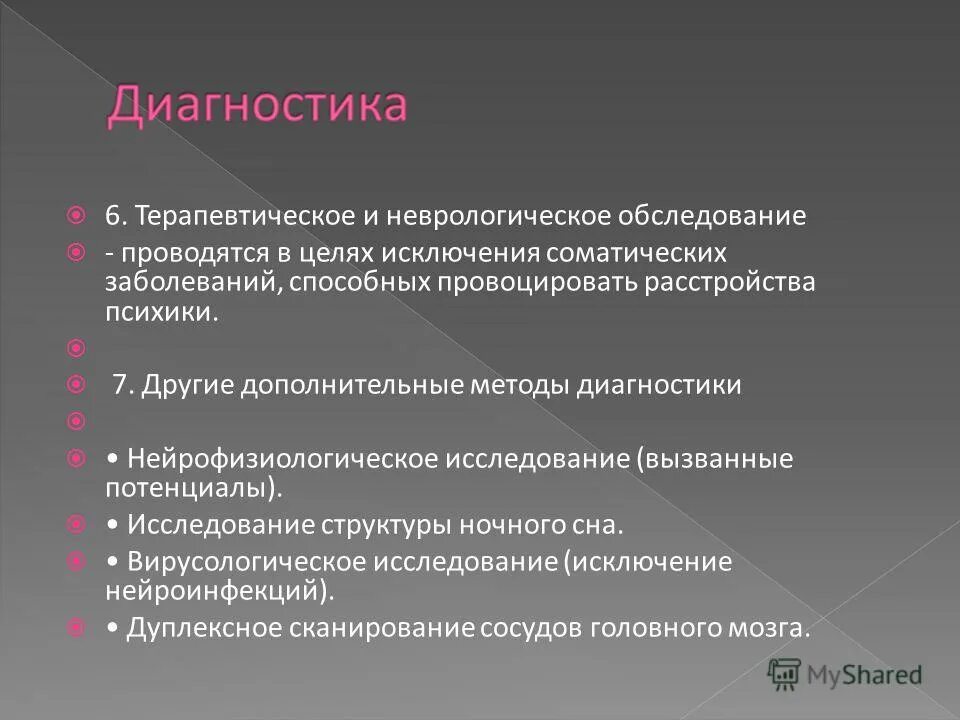 Диагностика

6. Терапевтическое и неврологическое обследование

- проводятся в целях исключения соматических заболеваний, способных провоцировать расстройства психики.

7. Другие дополнительные методы диагностики

• Нейрофизиологическое исследование (вызванные потенциалы).

• Исследование структуры ночного сна.

• Вирусологическое исследование (исключение нейроинфекций).

• Дуплексное сканирование сосудов головного мозга.

MyShared